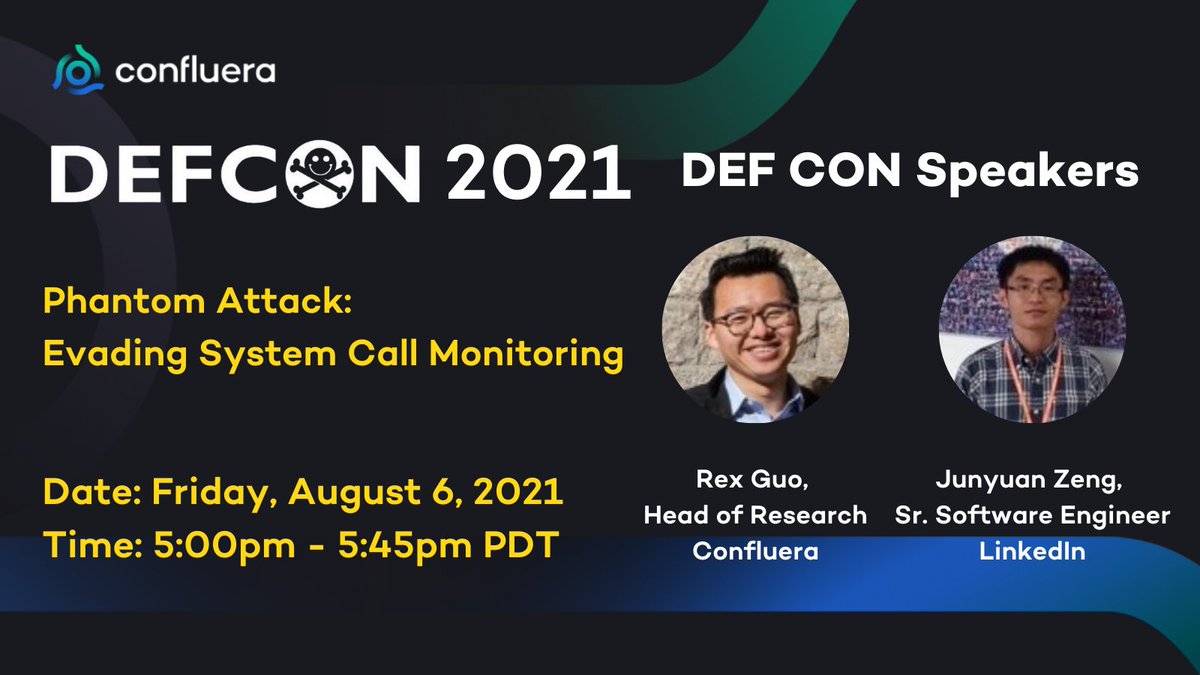 confluera

DEFCON 2021

DEF CON Speakers

Phantom Attack:
Evading System Call Monitoring

Date: Friday, August 6, 2021
Time: 5:00pm - 5:45pm PDT

Rex Guo,
Head of Research
Confluera

Junyuan Zeng,
Sr. Software Engineer
LinkedIn